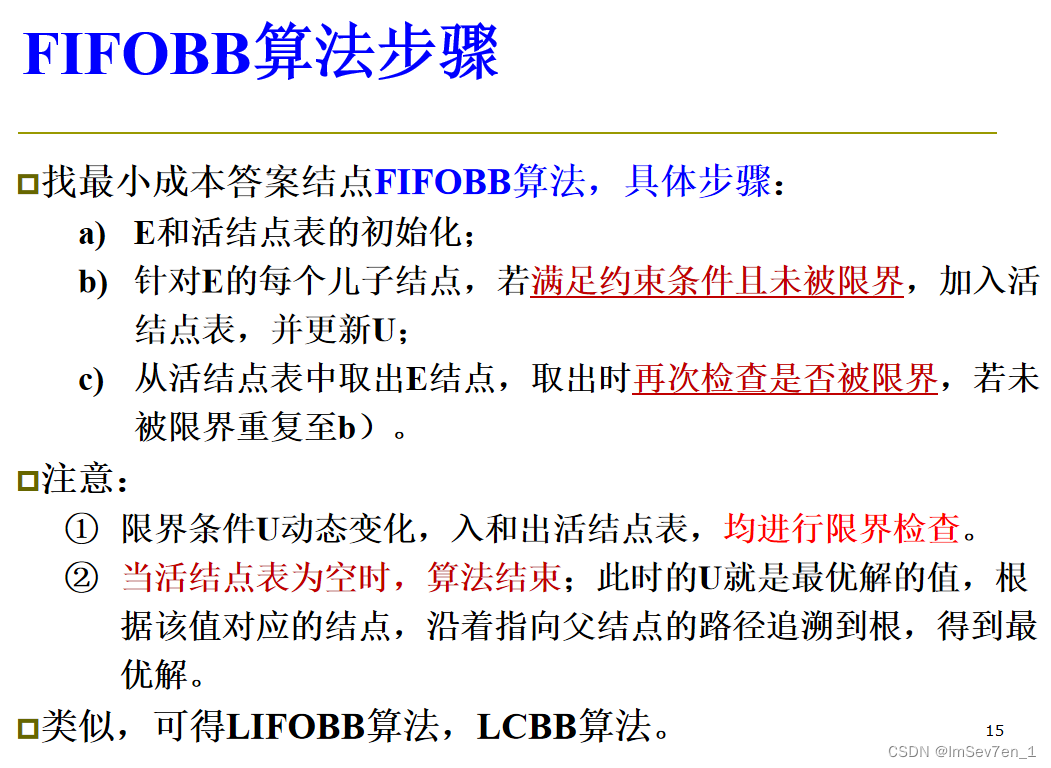 FIFOBB算法步骤

找最小成本答案结点FIFOBB算法，具体步骤：

a) E和活结点表的初始化；

b) 针对E的每个儿子结点，若满足约束条件且未被限界，加入活结点表，并更新U；

c) 从活结点表中取出E结点，取出时再次检查是否被限界，若未被限界重复至b）。

注意：

① 限界条件U动态变化，入和出活结点表，均进行限界检查。

② 当活结点表为空时，算法结束；此时的U就是最优解的值，根据该值对应的结点，沿着指向父结点的路径追溯到根，得到最优解。

类似，可得LIFOBB算法，LCBB算法。

15

CSDN @ImSev7en_1